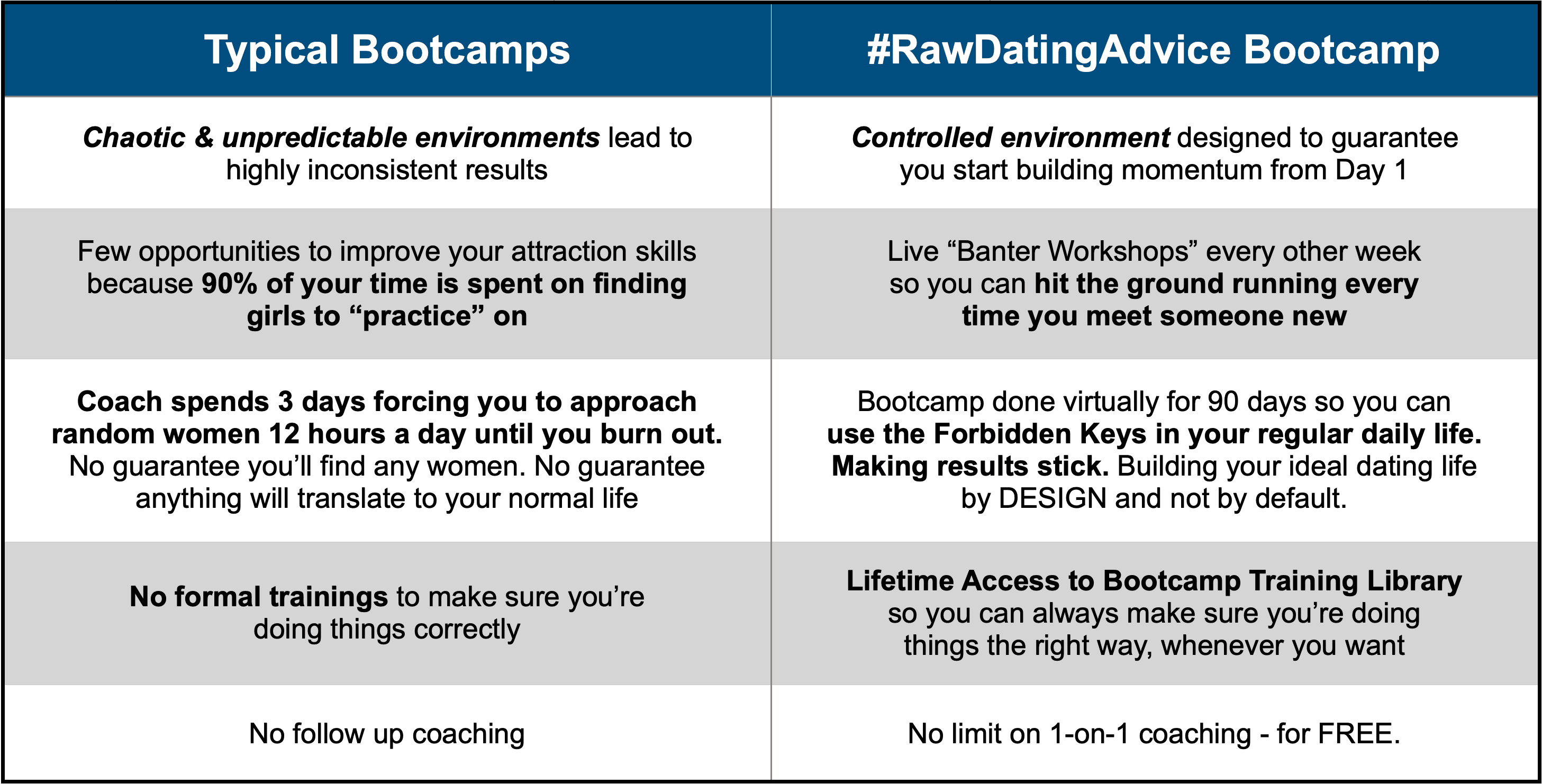 | Typical Bootcamps | #RawDatingAdvice Bootcamp |
|---|---|
| Chaotic & unpredictable environments lead to highly inconsistent results | Controlled environment designed to guarantee you start building momentum from Day 1 |
| Few opportunities to improve your attraction skills because 90% of your time is spent on finding girls to “practice” on | Live “Banter Workshops” every other week so you can hit the ground running every time you meet someone new |
| Coach spends 3 days forcing you to approach random women 12 hours a day until you burn out. No guarantee you’ll find any women. No guarantee anything will translate to your normal life | Bootcamp done virtually for 90 days so you can use the Forbidden Keys in your regular daily life. Making results stick. Building your ideal dating life by DESIGN and not by default. |
| No formal trainings to make sure you’re doing things correctly | Lifetime Access to Bootcamp Training Library so you can always make sure you’re doing things the right way, whenever you want |
| No follow up coaching | No limit on 1-on-1 coaching - for FREE. |